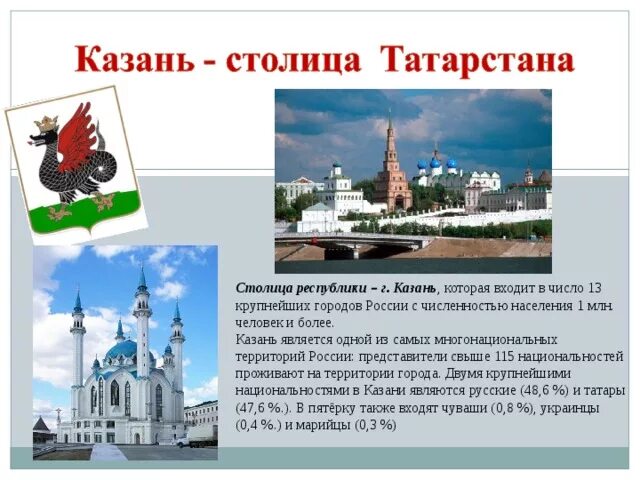 Казань - столица Татарстана

Столица республики – г. Казань, которая входит в число 13 крупнейших городов России с численностью населения 1 млн. человек и более.
Казань является одной из самых многонациональных территорий России: представители свыше 115 национальностей проживают на территории города. Двумя крупнейшими национальностями в Казани являются русские (48,6 %) и татары (47,6 %.). В пятёрку также входят чуваши (0,8 %), украинцы (0,4 %.) и марийцы (0,3 %)